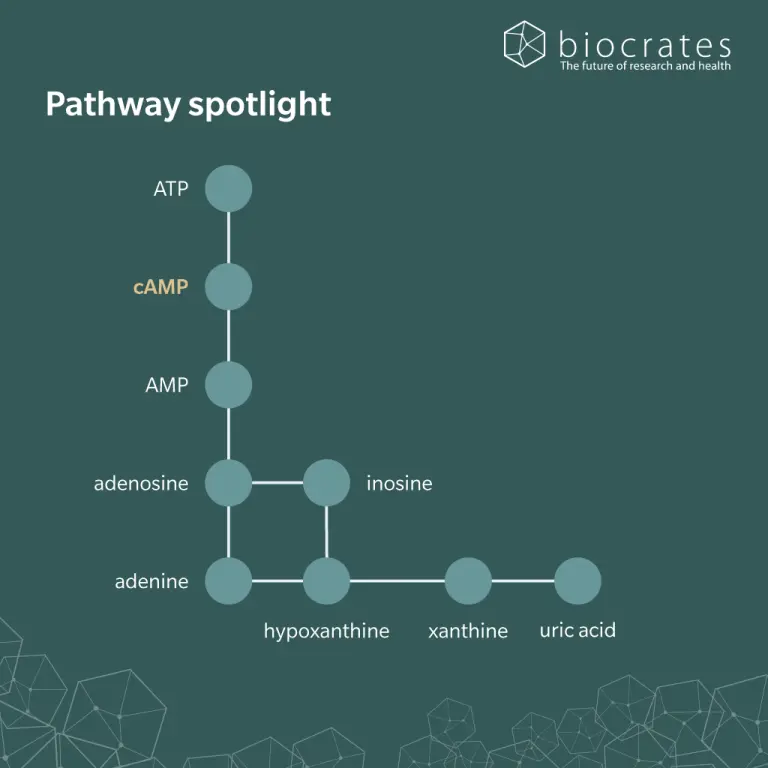 biocrates
The future of research and health

Pathway spotlight

ATP

cAMP

AMP

adenosine

inosine

adenine

hypoxanthine

xanthine

uric acid